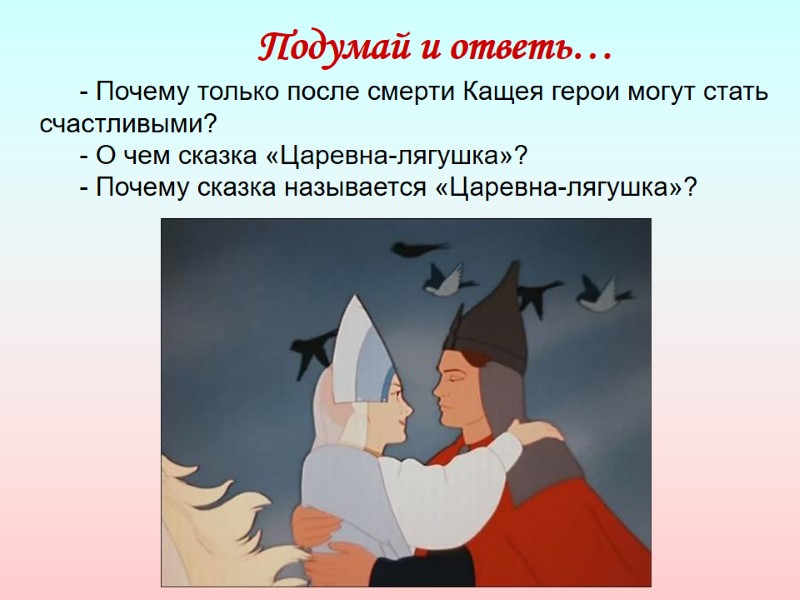 Подумай и ответь…

- Почему только после смерти Кащея герои могут стать счастливыми?

- О чем сказка «Царевна-лягушка»?

- Почему сказка называется «Царевна-лягушка»?